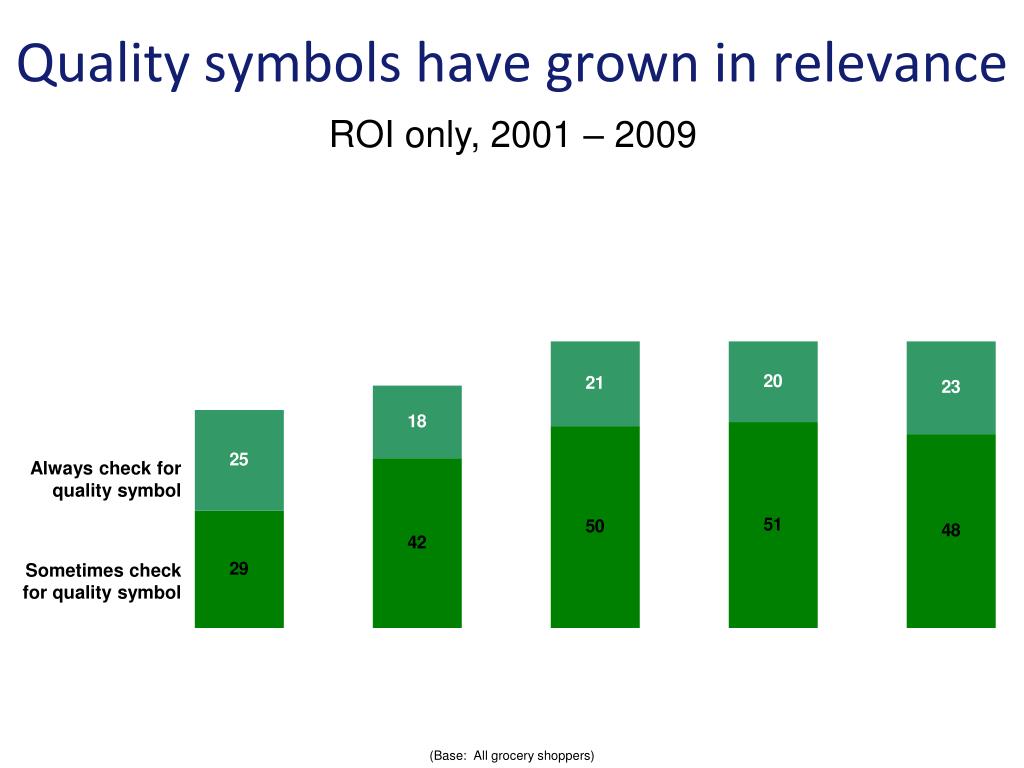 Quality symbols have grown in relevance

ROI only, 2001 – 2009

Always check for quality symbol

Sometimes check for quality symbol

25
29

18
42

21
50

20
51

23
48

(Base: All grocery shoppers)